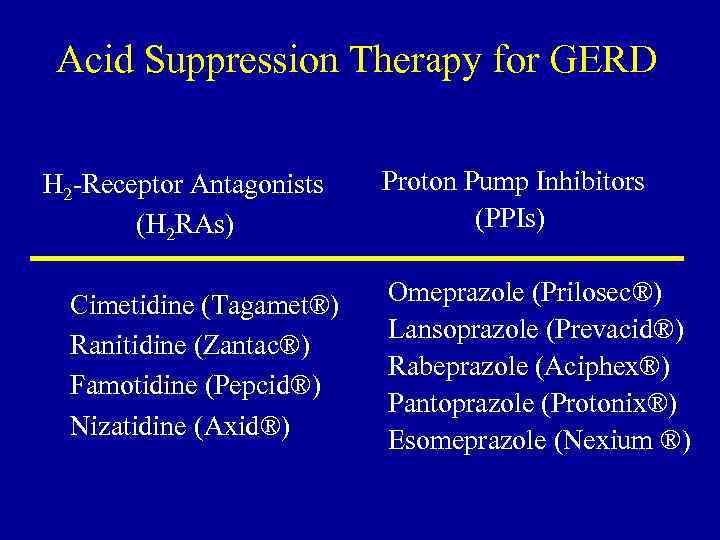 Acid Suppression Therapy for GERD

$H_2$-Receptor Antagonists ($H_2$RAs)

Cimetidine (Tagamet®)
Ranitidine (Zantac®)
Famotidine (Pepcid®)
Nizatidine (Axid®)

Proton Pump Inhibitors (PPIs)

Omeprazole (Prilosec®)
Lansoprazole (Prevacid®)
Rabeprazole (Aciphex®)
Pantoprazole (Protonix®)
Esomeprazole (Nexium ®)